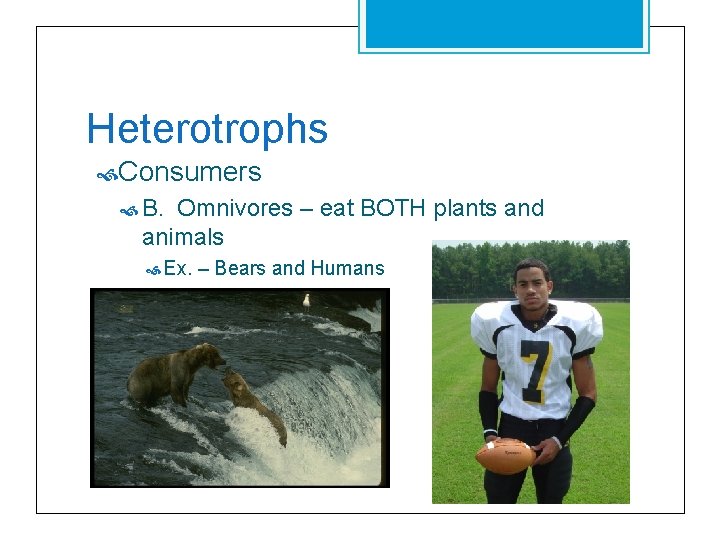 Heterotrophs

Consumers

B. Omnivores – eat BOTH plants and animals

Ex. – Bears and Humans

7